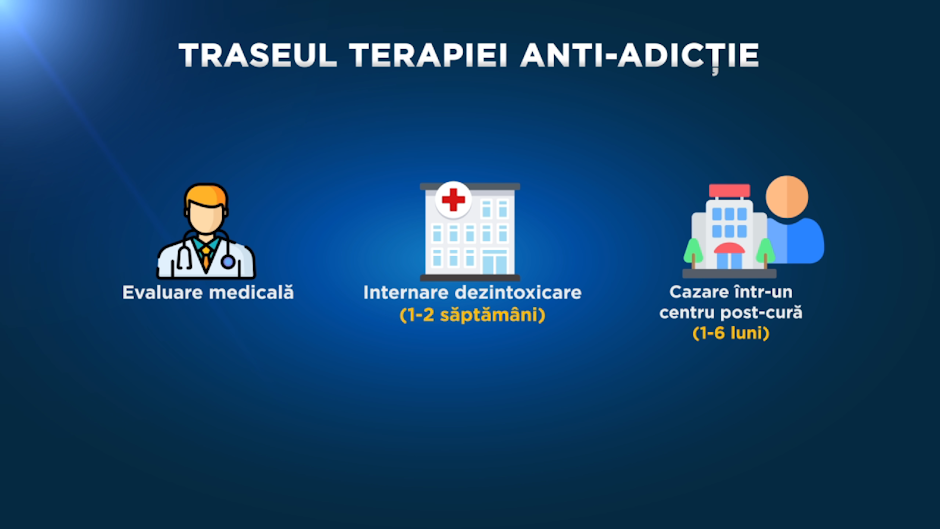 TRASEUL TERAPIEI ANTI-ADICȚIE

Evaluare medicală

Internare dezintoxicare
(1-2 săptămâni)

Cazare într-un centru post-cură
(1-6 luni)